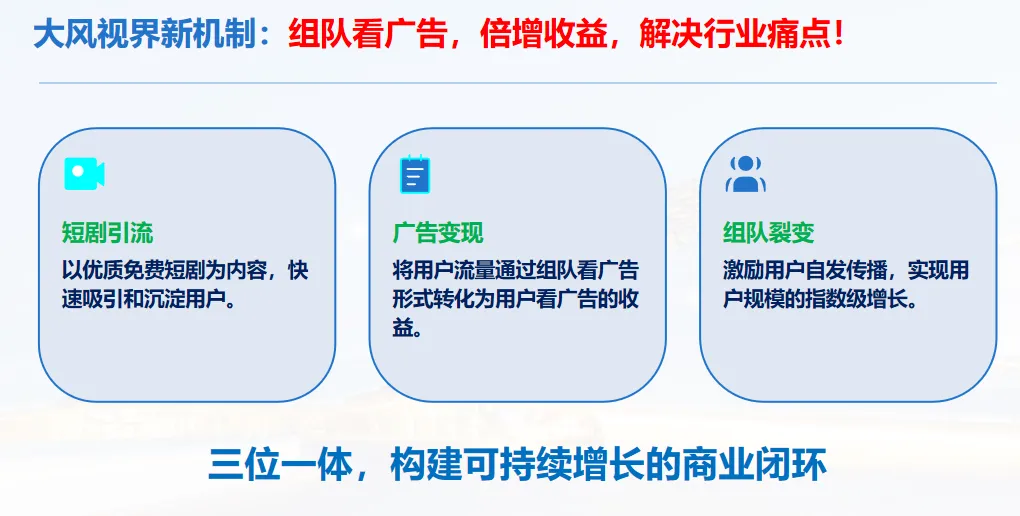 大风视界新机制：组队看广告，倍增收益，解决行业痛点！

短剧引流

以优质免费短剧为内容，快速吸引和沉淀用户。

广告变现

将用户流量通过组队看广告形式转化为用户看广告的收益。

组队裂变

激励用户自发传播，实现用户规模的指数级增长。

三位一体，构建可持续增长的商业闭环